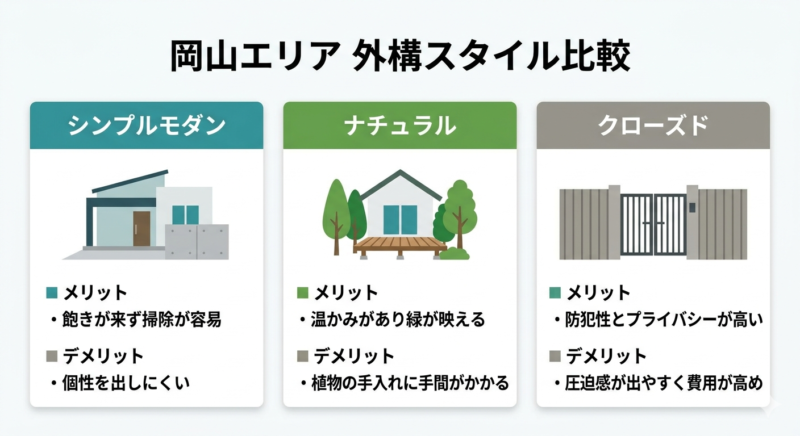 岡山エリア 外構スタイル比較

シンプルモダン

■ メリット
・飽きが来ず掃除が容易

■ デメリット
・個性を出しにくい

ナチュラル

■ メリット
・温かみがあり緑が映える

■ デメリット
・植物の手入れに手間がかかる

クローズド

■ メリット
・防犯性とプライバシーが高い

■ デメリット
・圧迫感が出やすく費用が高め